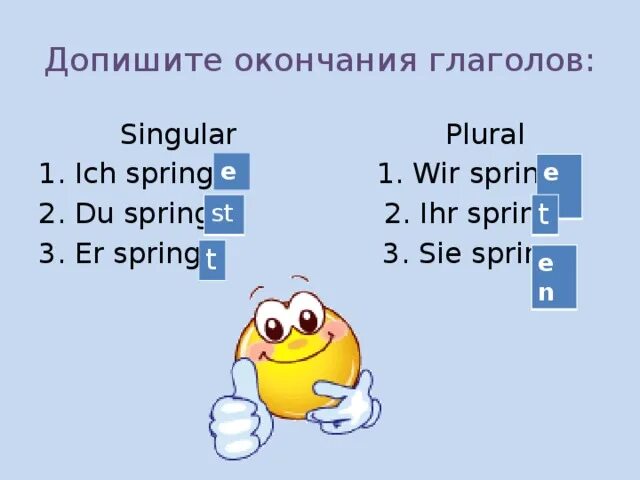 Допишите окончания глаголов:

Singular
1. Ich spring e
2. Du spring st
3. Er spring t

Plural
1. Wir sprin e
2. Ihr sprin t
3. Sie sprin e n